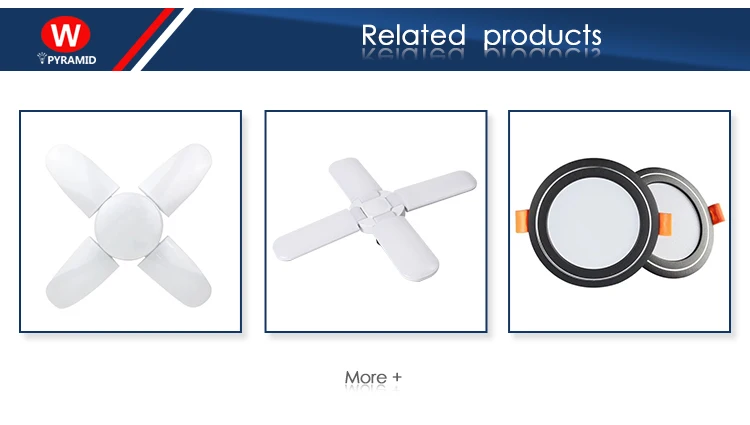 W
PYRAMID

Related products

More +